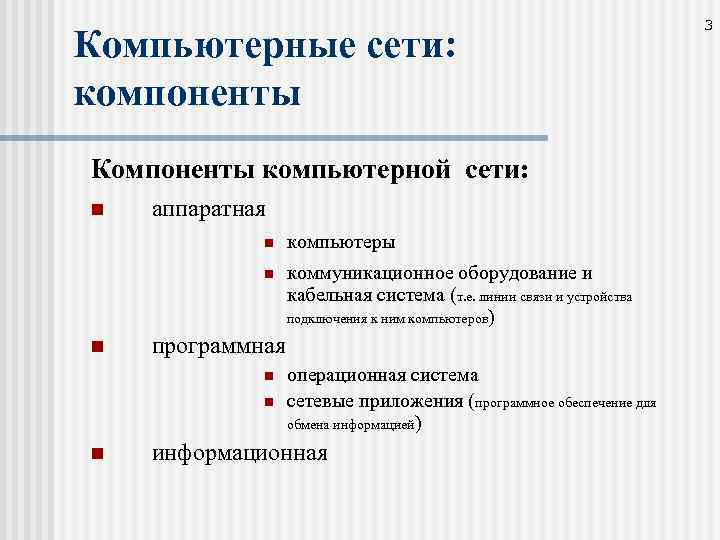 3

Компьютерные сети: компоненты

Компоненты компьютерной сети:

аппаратная

компьютеры

коммуникационное оборудование и кабельная система (т.е. линии связи и устройства подключения к ним компьютеров)

программная

операционная система

сетевые приложения (программное обеспечение для обмена информацией)

информационная